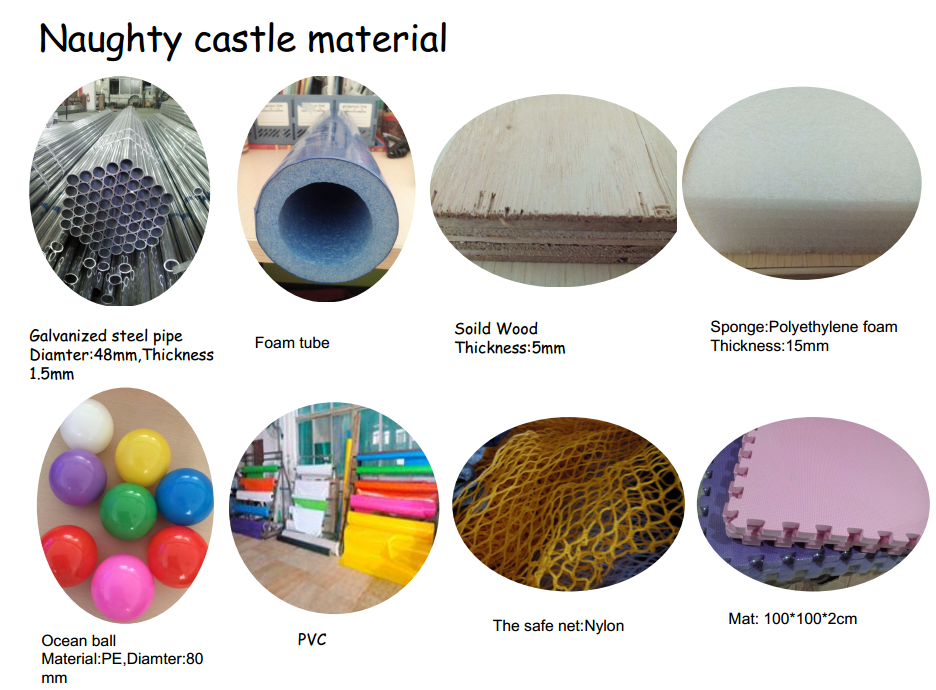 Naughty castle material

Galvanized steel pipe
Diamter:48mm,Thickness 1.5mm

Foam tube

Soild Wood
Thickness:5mm

Sponge:Polyethylene foam
Thickness:15mm

Ocean ball
Material:PE,Diamter:80 mm

PVC

The safe net:Nylon

Mat: 100*100*2cm